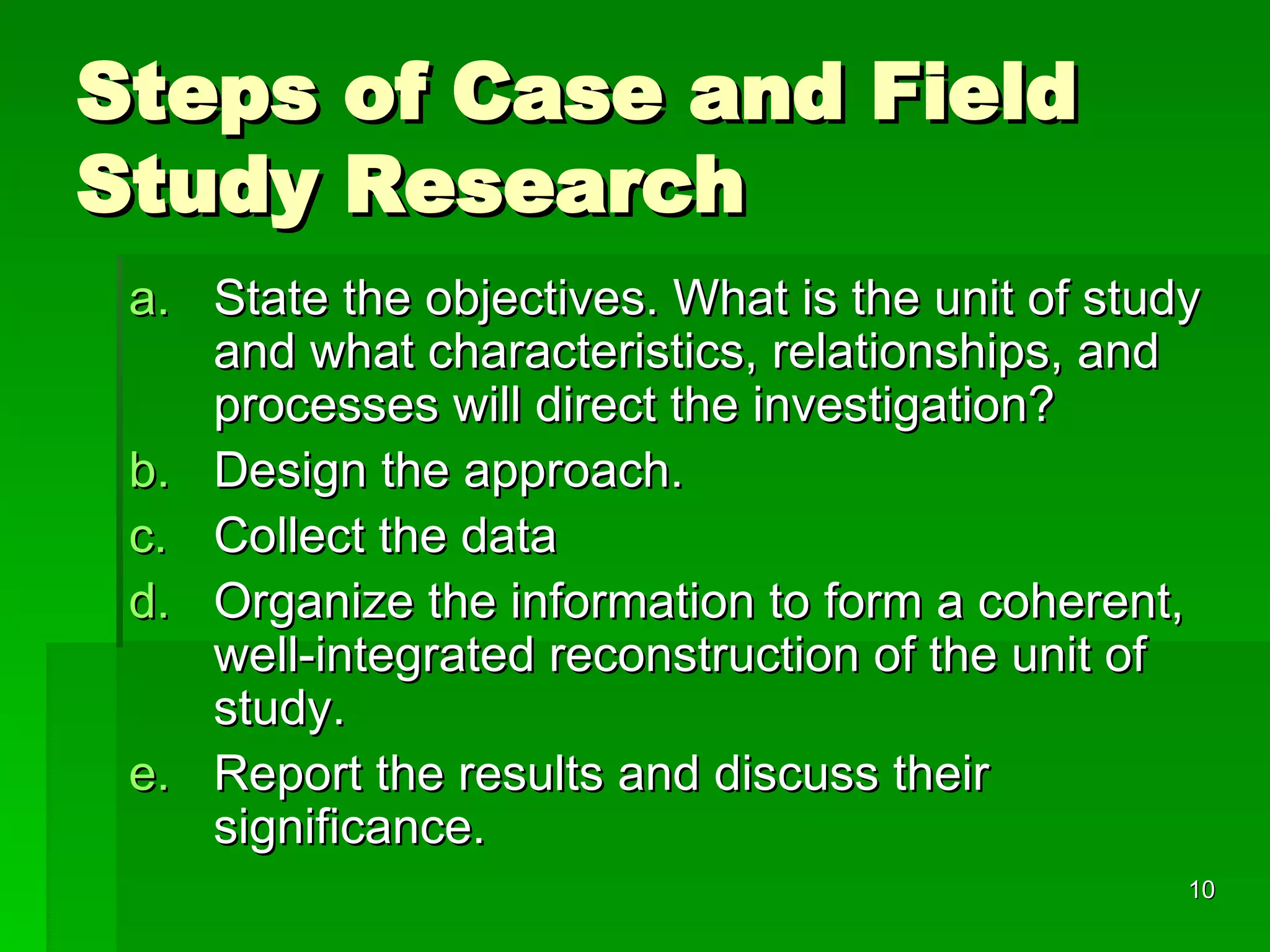 Steps of Case and Field Study Research

a. State the objectives. What is the unit of study and what characteristics, relationships, and processes will direct the investigation?
b. Design the approach.
c. Collect the data
d. Organize the information to form a coherent, well-integrated reconstruction of the unit of study.
e. Report the results and discuss their significance.

10